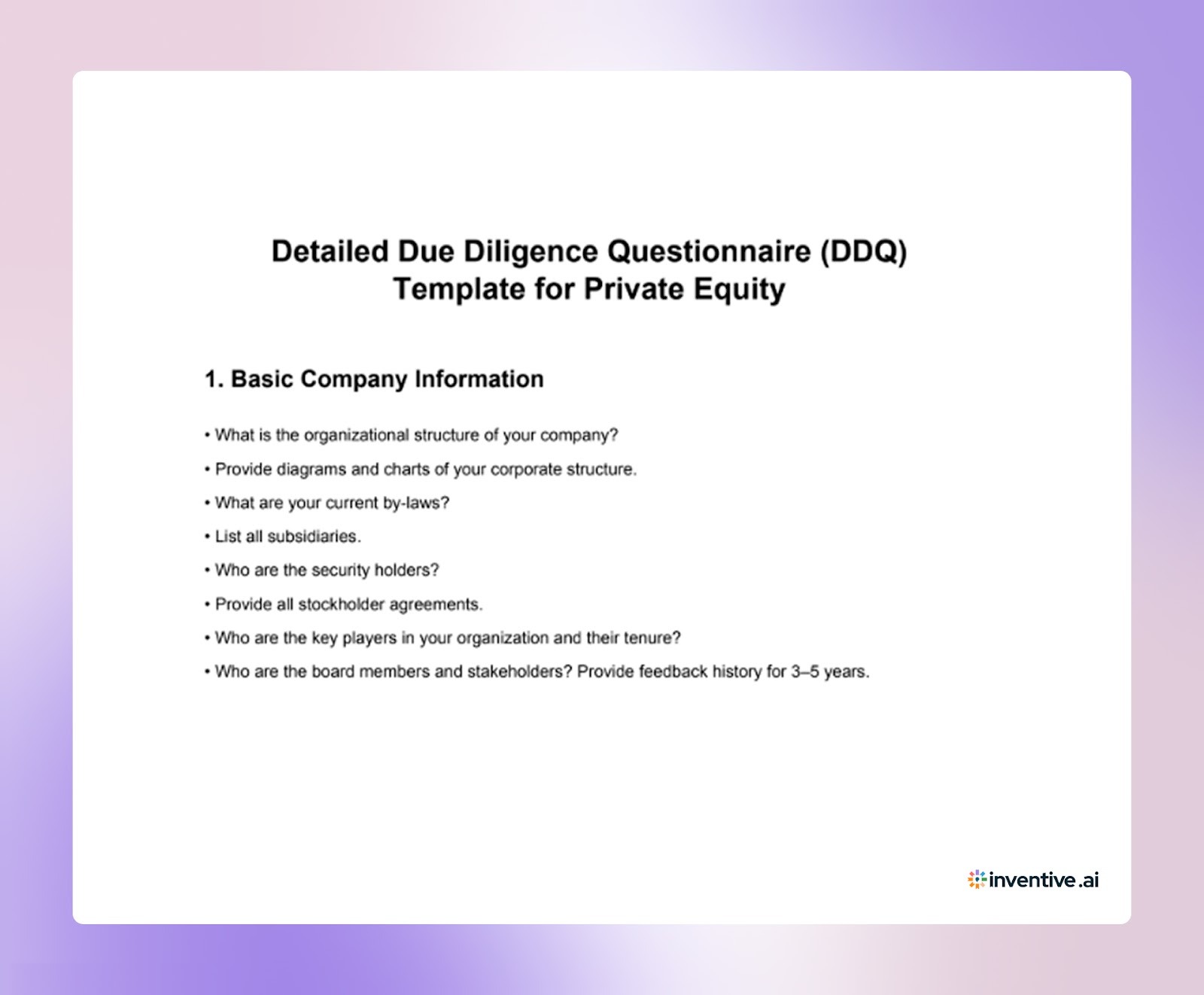 Detailed Due Diligence Questionnaire (DDQ) Template for Private Equity

1. Basic Company Information

• What is the organizational structure of your company?

• Provide diagrams and charts of your corporate structure.

• What are your current by-laws?

• List all subsidiaries.

• Who are the security holders?

• Provide all stockholder agreements.

• Who are the key players in your organization and their tenure?

• Who are the board members and stakeholders? Provide feedback history for 3–5 years.

inventive.ai